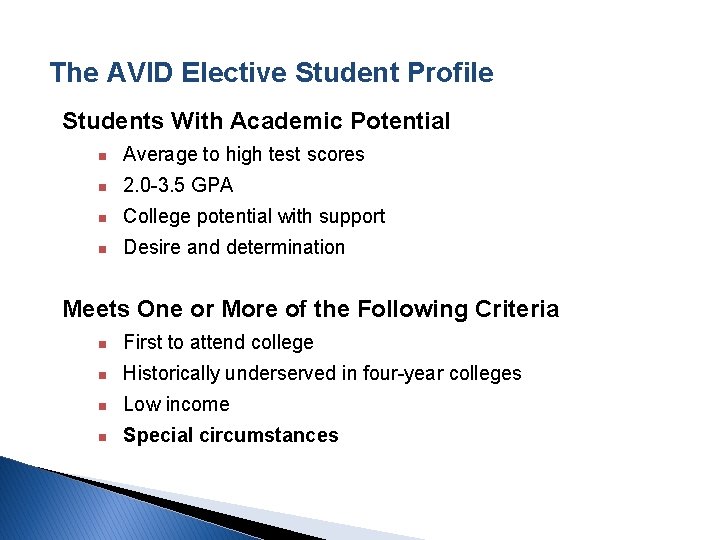 The AVID Elective Student Profile

Students With Academic Potential

- Average to high test scores
- 2.0-3.5 GPA
- College potential with support
- Desire and determination

Meets One or More of the Following Criteria

- First to attend college
- Historically underserved in four-year colleges
- Low income
- Special circumstances